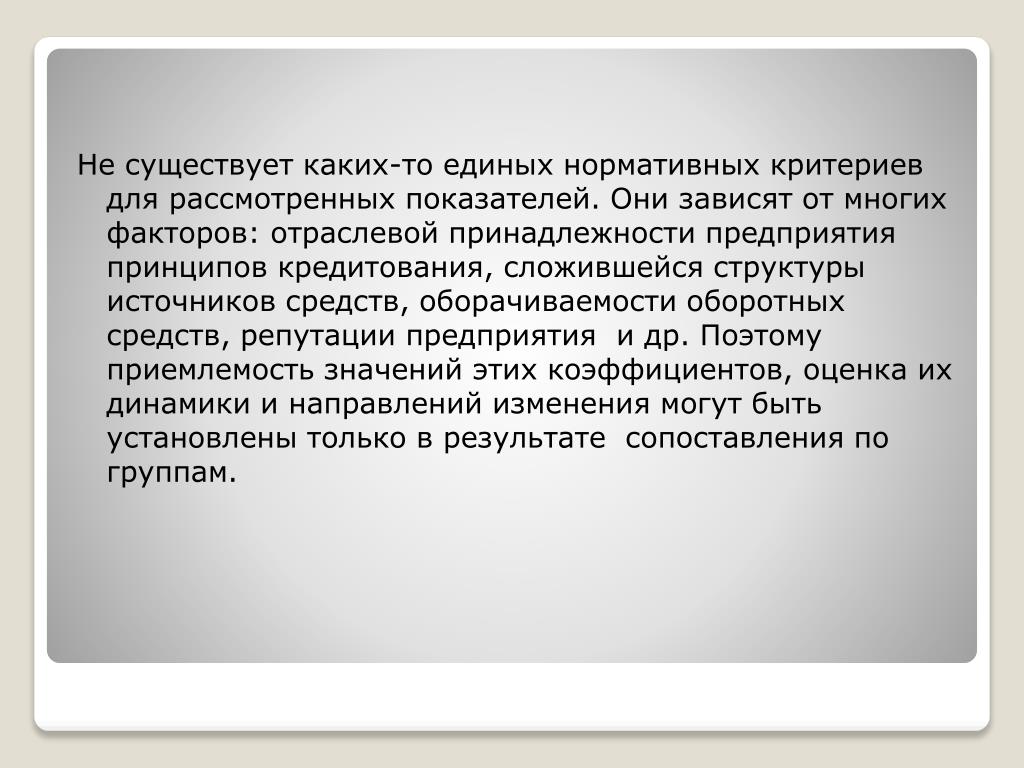 Не существует каких-то единых нормативных критериев для рассмотренных показателей. Они зависят от многих факторов: отраслевой принадлежности предприятия принципов кредитования, сложившейся структуры источников средств, оборачиваемости оборотных средств, репутации предприятия  и др. Поэтому приемлемость значений этих коэффициентов, оценка их динамики и направлений изменения могут быть установлены только в результате  сопоставления по группам.